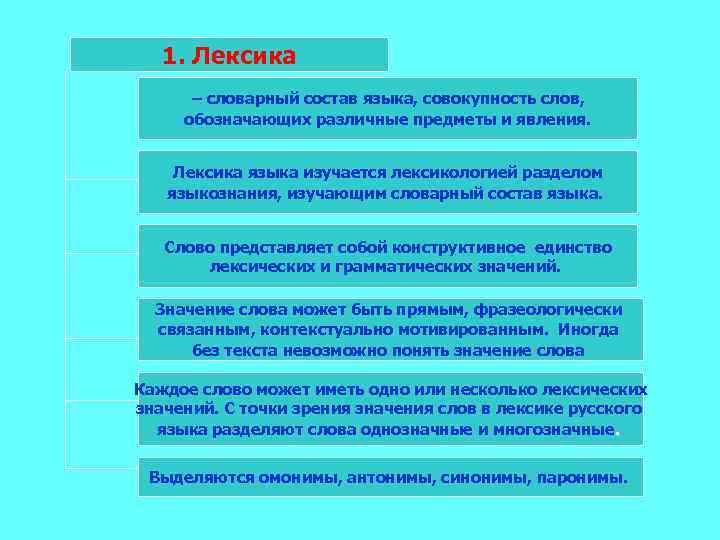 1. Лексика

– словарный состав языка, совокупность слов, обозначающих различные предметы и явления.

Лексика языка изучается лексикологией разделом языкознания, изучающим словарный состав языка.

Слово представляет собой конструктивное единство лексических и грамматических значений.

Значение слова может быть прямым, фразеологически связанным, контекстуально мотивированным. Иногда без текста невозможно понять значение слова

Каждое слово может иметь одно или несколько лексических значений. С точки зрения значения слов в лексике русского языка разделяют слова однозначные и многозначные.

Выделяются омонимы, антонимы, синонимы, паронимы.